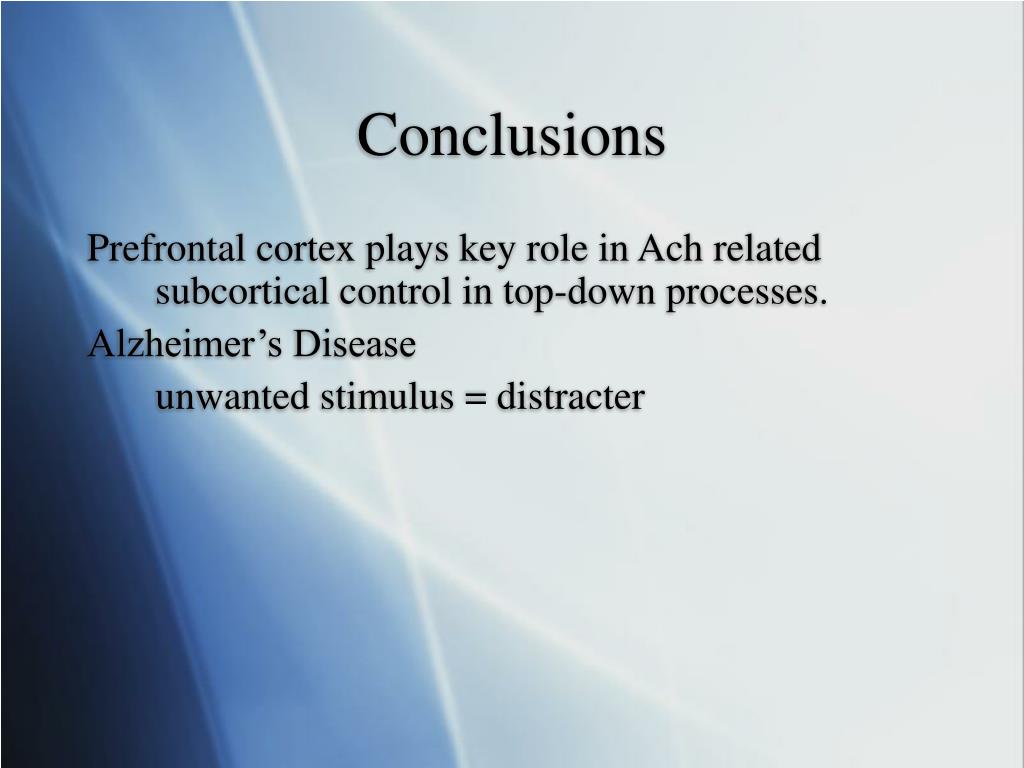 Conclusions

Prefrontal cortex plays key role in Ach related subcortical control in top-down processes.

Alzheimer’s Disease

unwanted stimulus = distracter